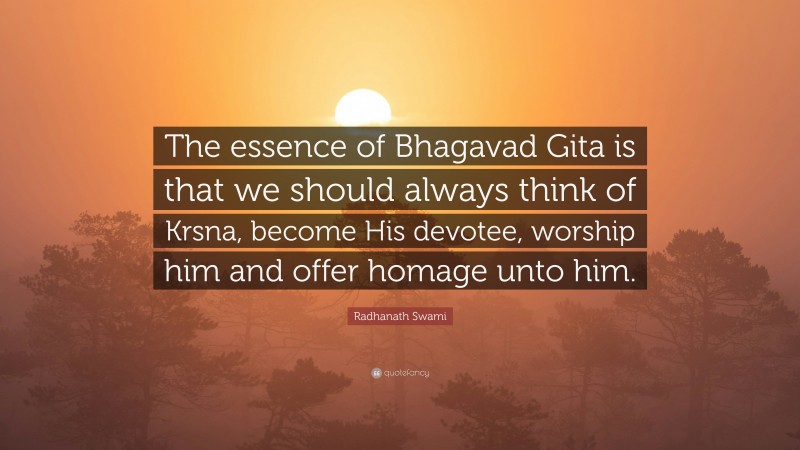 The essence of Bhagavad Gita is that we should always think of Krsna, become His devotee, worship him and offer homage unto him.

Radhanath Swami

quotefancy